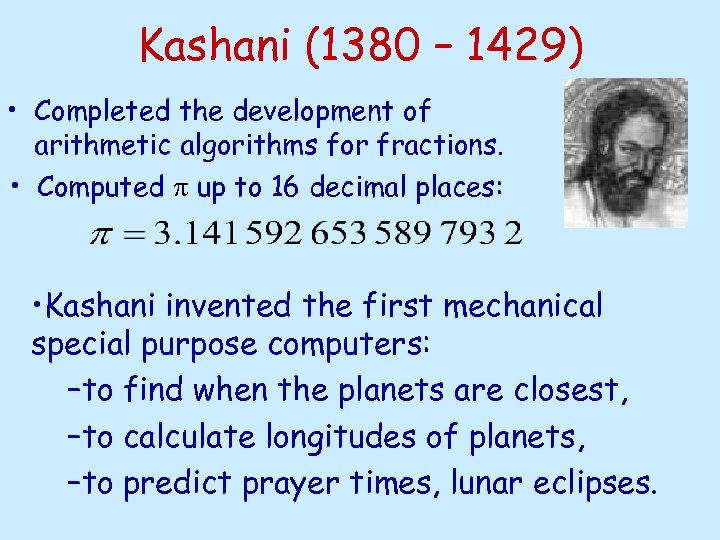 Kashani (1380 – 1429)

• Completed the development of arithmetic algorithms for fractions.

• Computed $\pi$ up to 16 decimal places:

$\pi = 3.141\,592\,653\,589\,793\,2$

•Kashani invented the first mechanical special purpose computers:

–to find when the planets are closest,

–to calculate longitudes of planets,

–to predict prayer times, lunar eclipses.